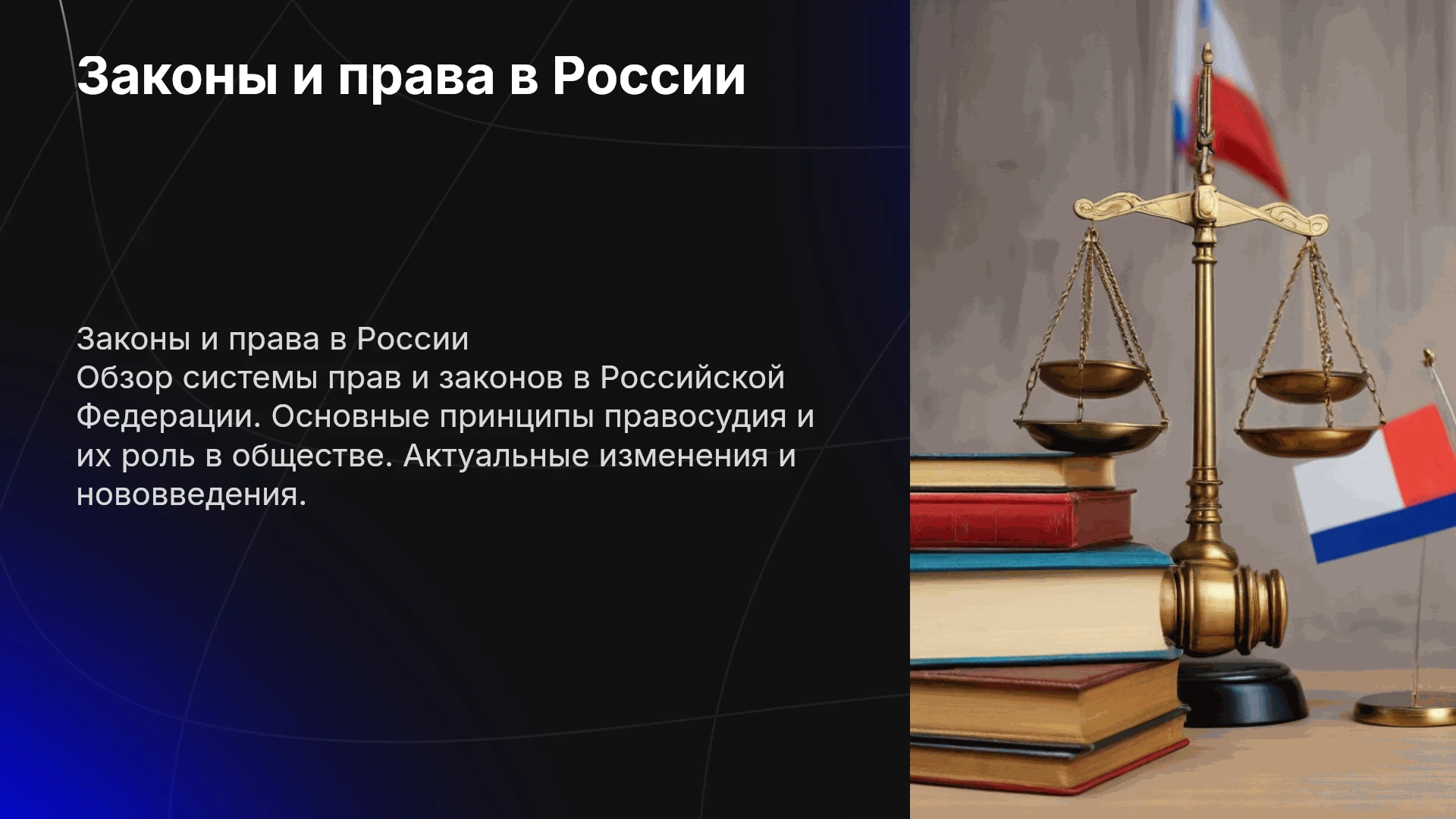 Законы и права в России

Законы и права в России
Обзор системы прав и законов в Российской Федерации. Основные принципы правосудия и их роль в обществе. Актуальные изменения и нововведения.